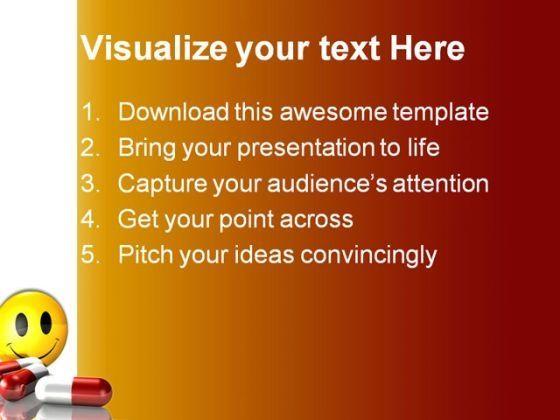 Visualize your text Here

1. Download this awesome template
2. Bring your presentation to life
3. Capture your audience's attention
4. Get your point across
5. Pitch your ideas convincingly